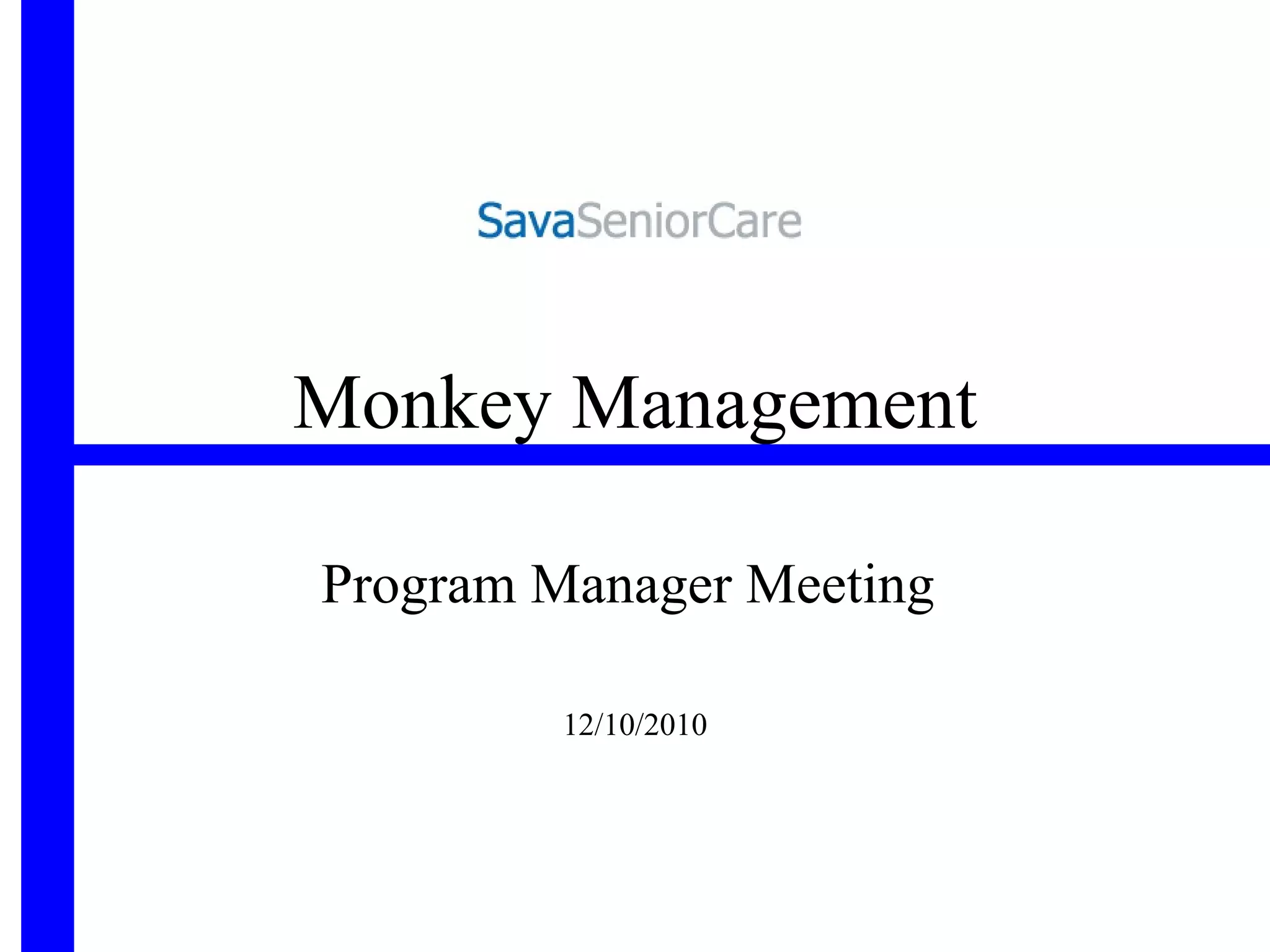 SavaSeniorCare

Monkey Management

Program Manager Meeting

12/10/2010